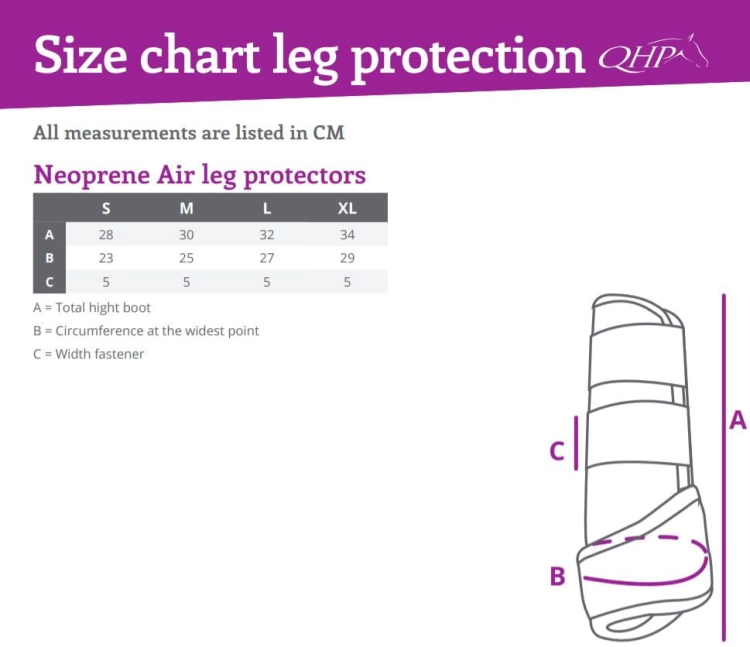 Size chart leg protection QHP

All measurements are listed in CM

Neoprene Air leg protectors

| | S | M | L | XL |
|---|---|---|---|---|
| A | 28 | 30 | 32 | 34 |
| B | 23 | 25 | 27 | 29 |
| C | 5 | 5 | 5 | 5 |

A = Total hight boot

B = Circumference at the widest point

C = Width fastener

C

A

B